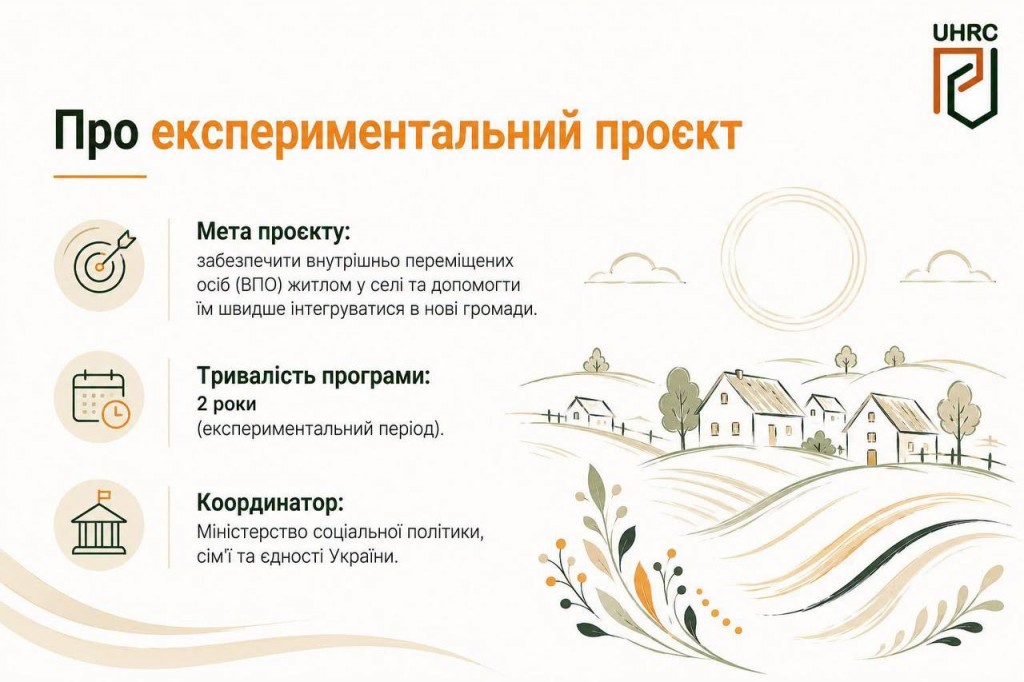 UHRC

Про експериментальний проєкт

Мета проєкту:
забезпечити внутрішньо переміщених осіб (ВПО) житлом у селі та допомогти їм швидше інтегруватися в нові громади.

Тривалість програми:
2 роки
(експериментальний період).

Координатор:
Міністерство соціальної політики, сім'ї та єдності України.